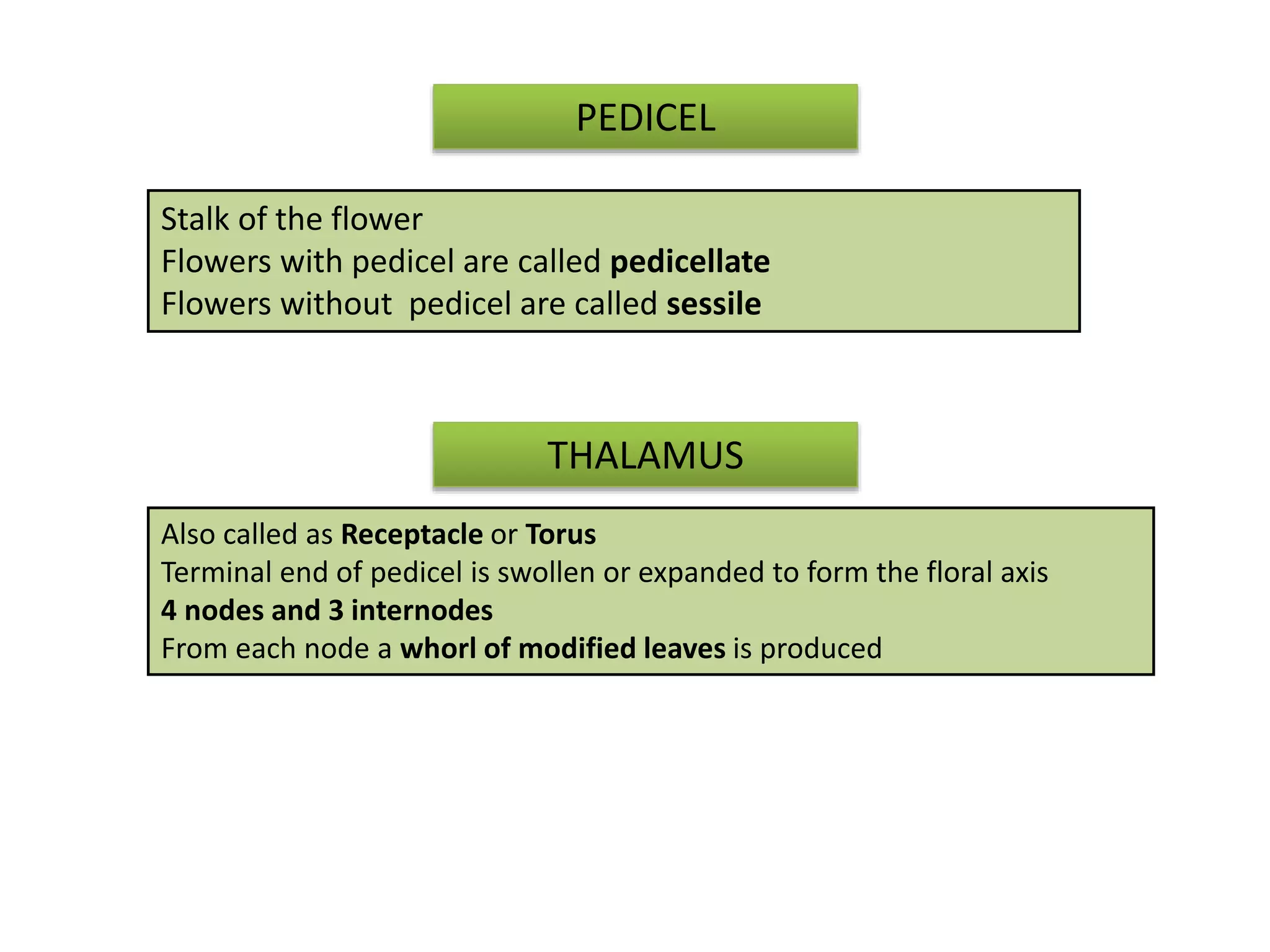 PEDICEL

Stalk of the flower
Flowers with pedicel are called pedicellate
Flowers without pedicel are called sessile

THALAMUS

Also called as Receptacle or Torus
Terminal end of pedicel is swollen or expanded to form the floral axis
4 nodes and 3 internodes
From each node a whorl of modified leaves is produced